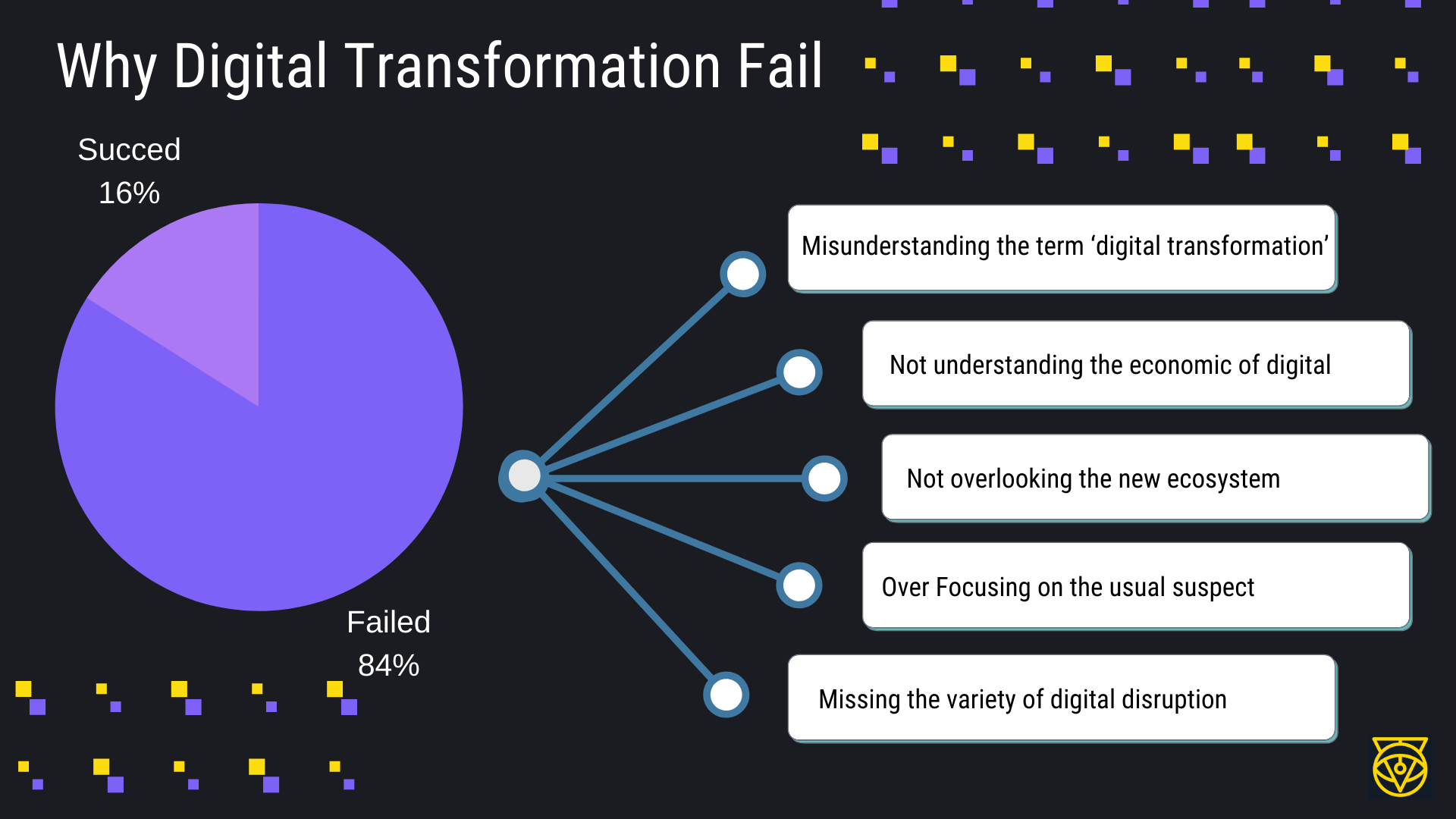 Why Digital Transformation Fail

Succed
16%

Failed
84%

Misunderstanding the term ‘digital transformation’

Not understanding the economic of digital

Not overlooking the new ecosystem

Over Focusing on the usual suspect

Missing the variety of digital disruption